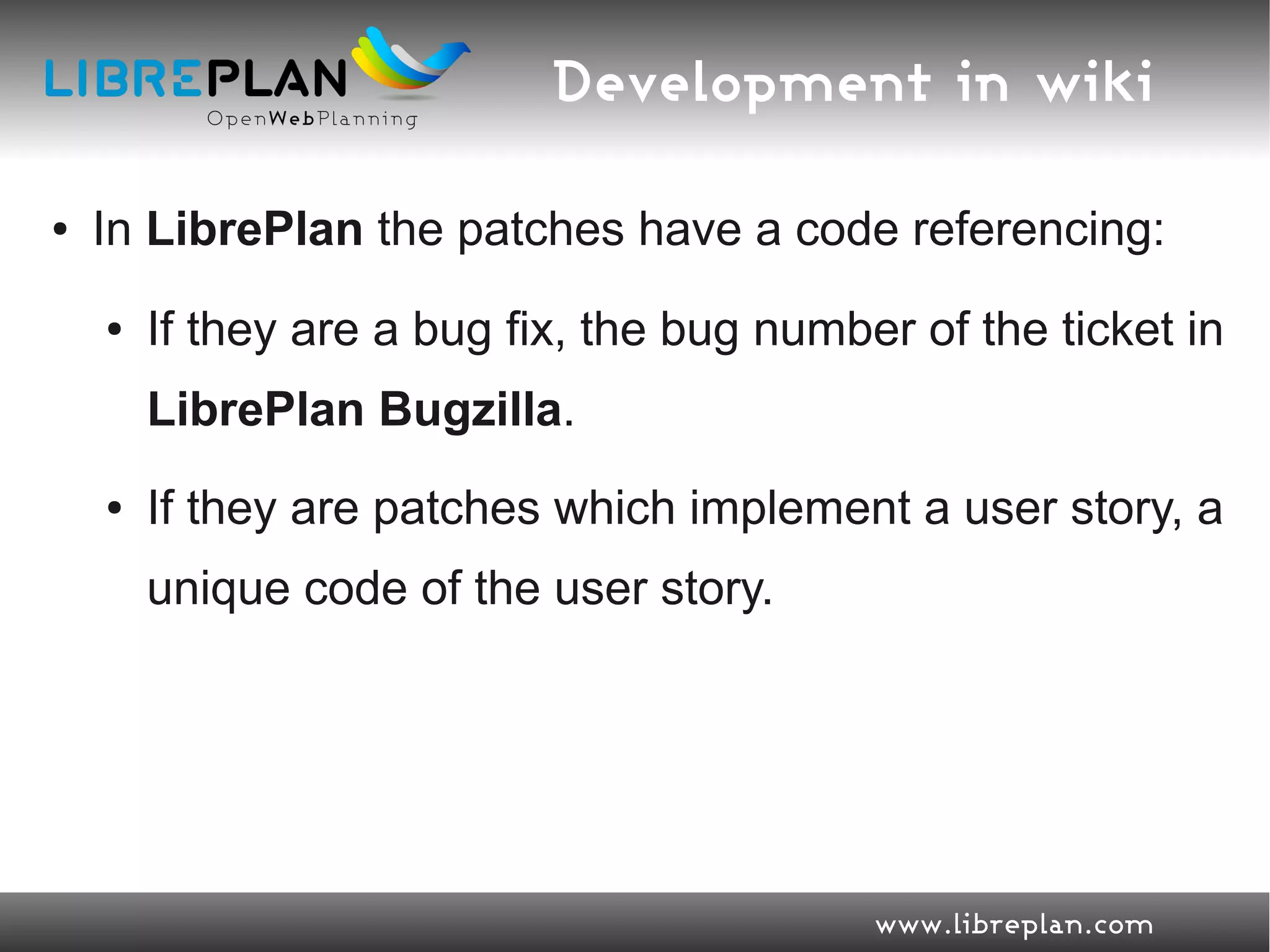 LIBREPLAN
OpenWebPlanning

Development in wiki

• In LibrePlan the patches have a code referencing:

• If they are a bug fix, the bug number of the ticket in LibrePlan Bugzilla.

• If they are patches which implement a user story, a unique code of the user story.

www.libreplan.com